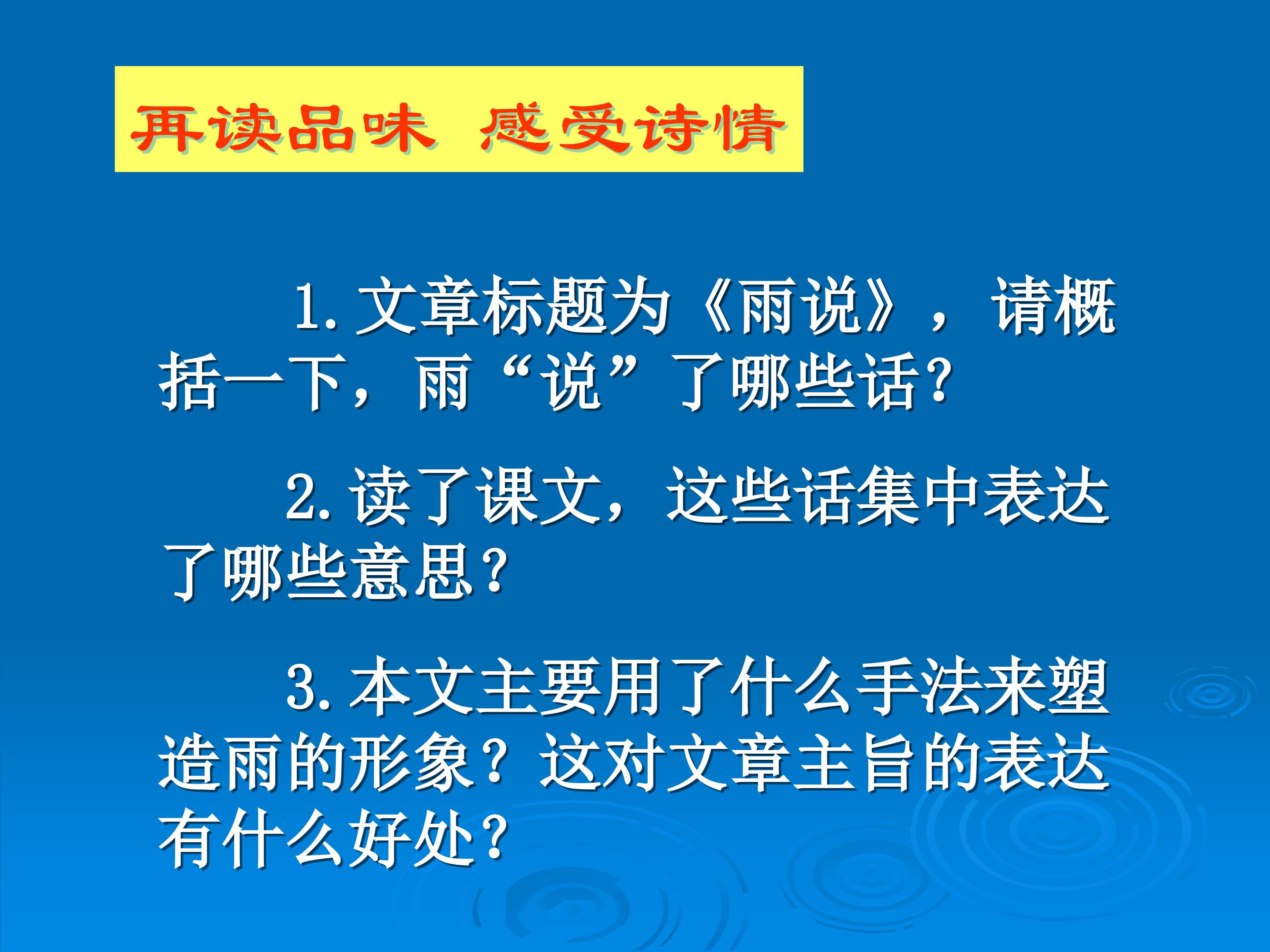 再读品味 感受诗情

1. 文章标题为《雨说》，请概括一下，雨“说”了哪些话？

2. 读了课文，这些话集中表达了哪些意思？

3. 本文主要用了什么手法来塑造雨的形象？这对文章主旨的表达有什么好处？